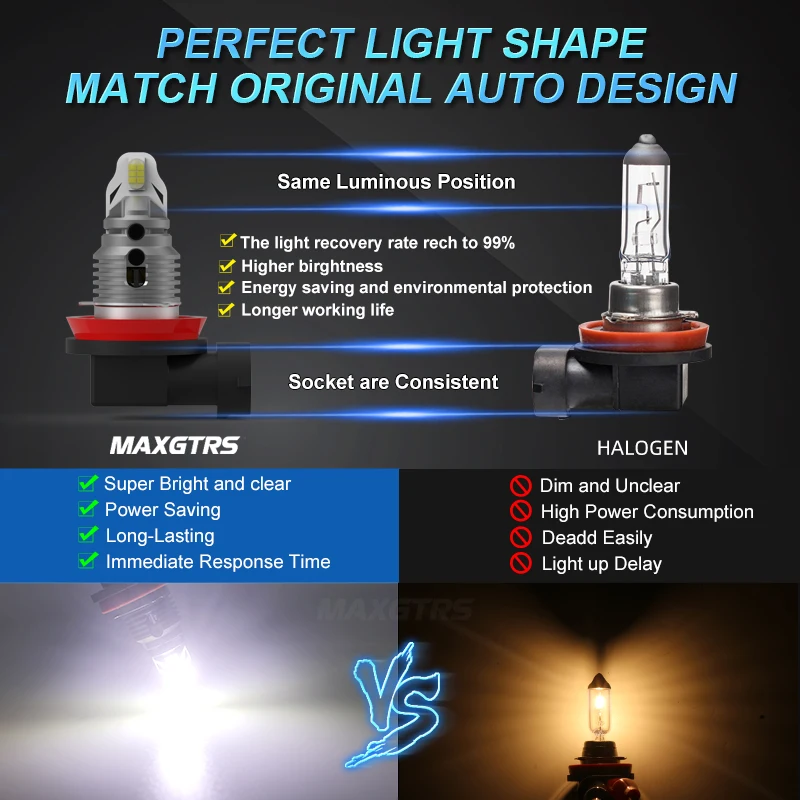 PERFECT LIGHT SHAPE
MATCH ORIGINAL AUTO DESIGN

Same Luminous Position

The light recovery rate rech to 99%
Higher birghtness
Energy saving and environmental protection
Longer working life

Socket are Consistent

MAXGTRS

HALOGEN

Super Bright and clear
Power Saving
Long-Lasting
Immediate Response Time

Dim and Unclear
High Power Consumption
Deadd Easily
Light up Delay

MAXGTRS

VS